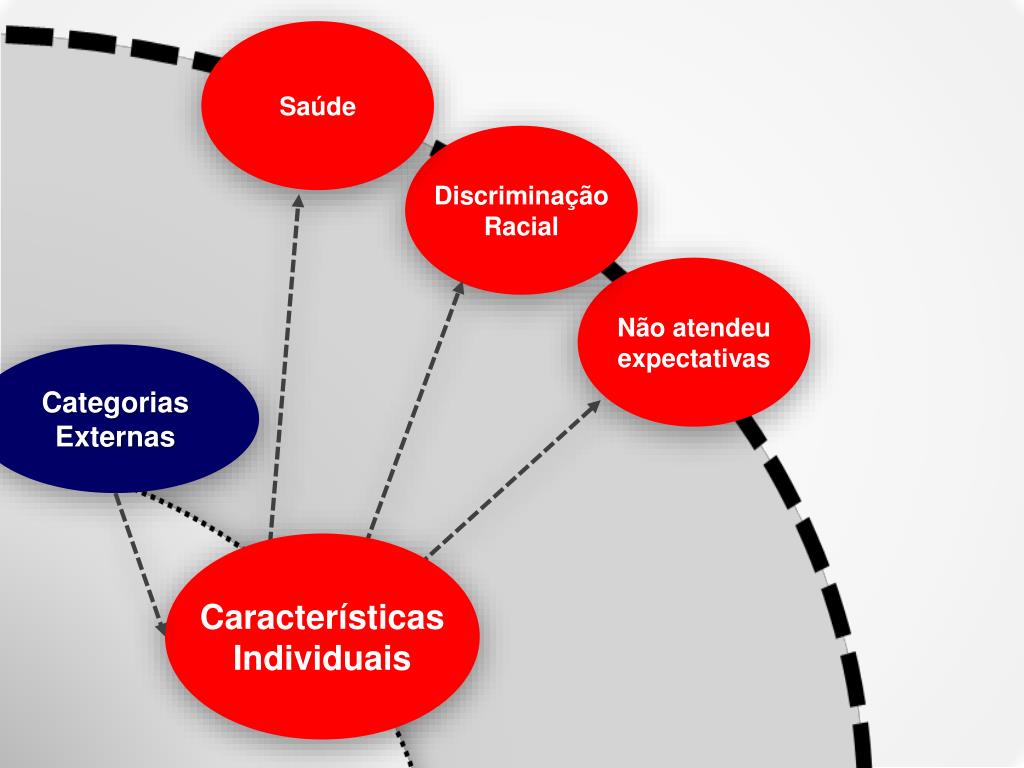 Saúde

Discriminação Racial

Não atendeu expectativas

Categorias Externas

Características Individuais